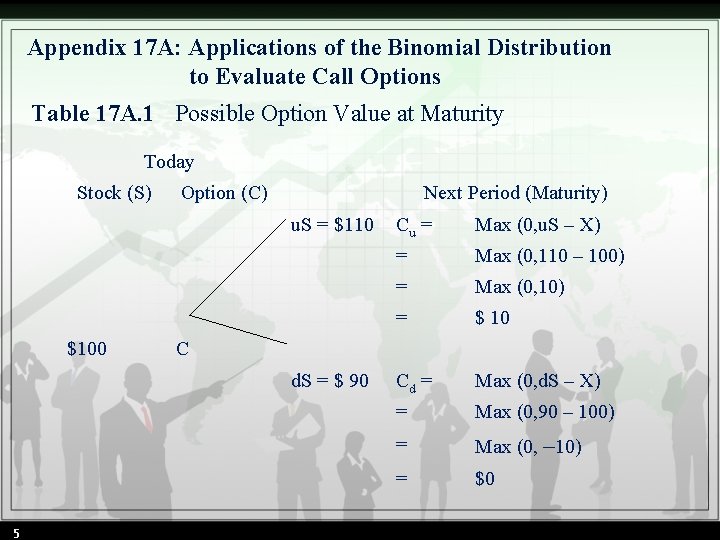 Appendix 17A: Applications of the Binomial Distribution to Evaluate Call Options

Table 17A.1 Possible Option Value at Maturity

Today

Stock (S) Option (C) Next Period (Maturity)

uS = \$110 $C_u$ = Max (0,uS – X)

= Max (0,110 – 100)

= Max (0,10)

= \$ 10

\$100 C

dS = \$ 90 $C_d$ = Max (0,dS – X)

= Max (0,90 – 100)

= Max (0, –10)

= \$0

5